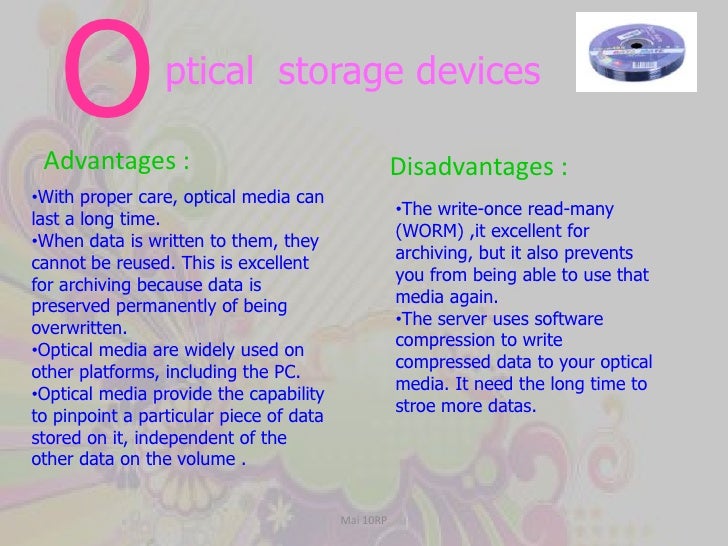 Optical storage devices

Advantages :

•With proper care, optical media can last a long time.
•When data is written to them, they cannot be reused. This is excellent for archiving because data is preserved permanently of being overwritten.
•Optical media are widely used on other platforms, including the PC.
•Optical media provide the capability to pinpoint a particular piece of data stored on it, independent of the other data on the volume .

Disadvantages :

•The write-once read-many (WORM) ,it excellent for archiving, but it also prevents you from being able to use that media again.
•The server uses software compression to write compressed data to your optical media. It need the long time to stroe more datas.

Mai 10RP